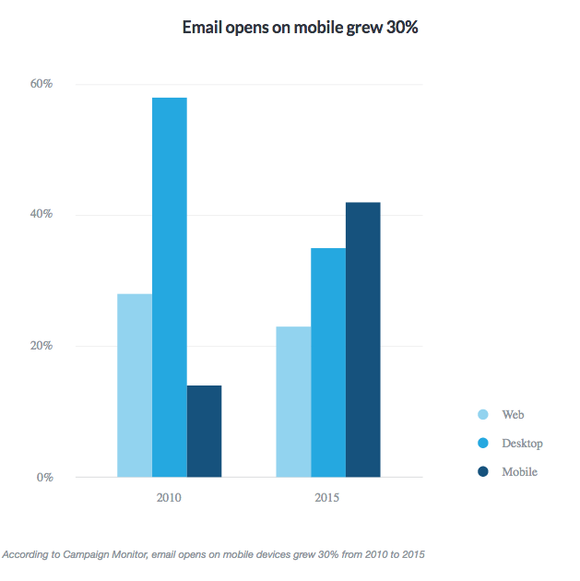 Email opens on mobile grew 30%

60%
40%
20%
0%

2010
2015

Web
Desktop
Mobile

According to Campaign Monitor, email opens on mobile devices grew 30% from 2010 to 2015